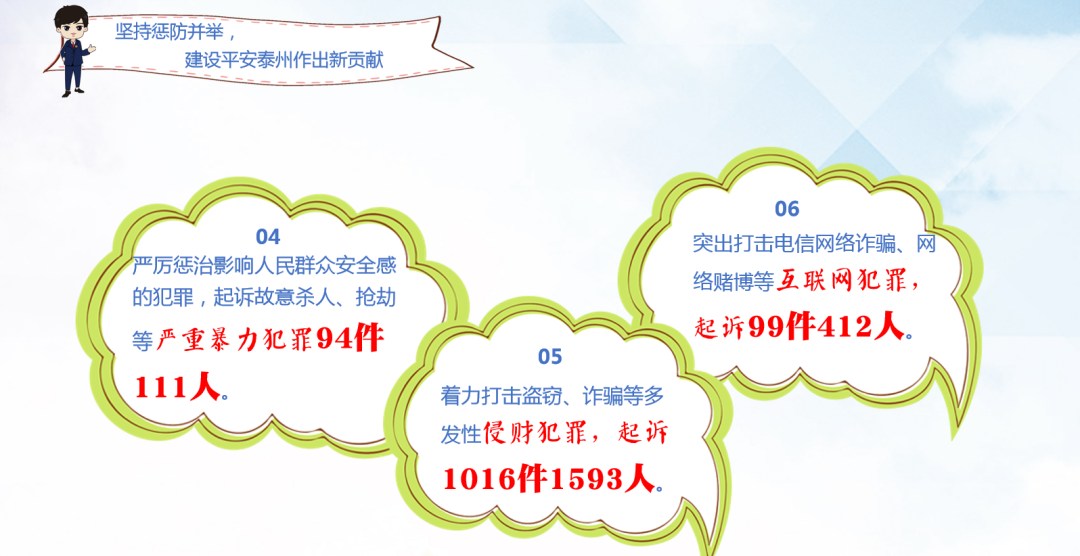 坚持惩防并举，
建设平安泰州作出新贡献

04
严厉惩治影响人民群众安全感的犯罪，起诉故意杀人、抢劫等严重暴力犯罪94件111人。

05
着力打击盗窃、诈骗等多发性侵财犯罪，起诉1016件1593人。

06
突出打击电信网络诈骗、网络赌博等互联网犯罪，起诉99件412人。